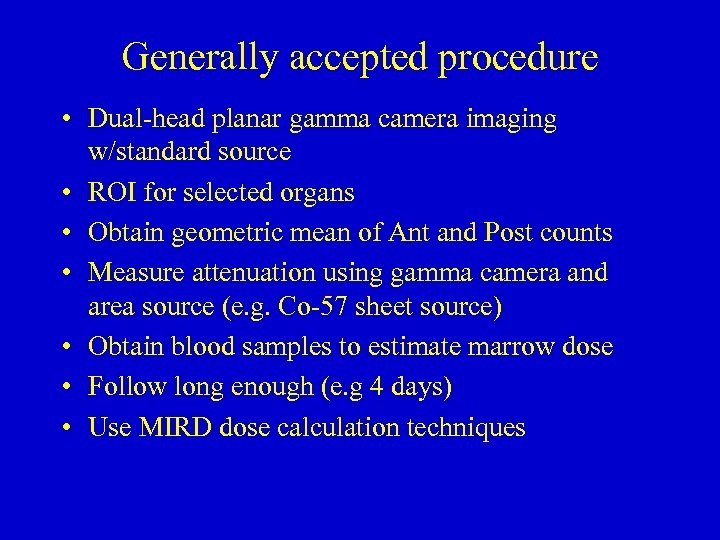 Generally accepted procedure

• Dual-head planar gamma camera imaging w/standard source
• ROI for selected organs
• Obtain geometric mean of Ant and Post counts
• Measure attenuation using gamma camera and area source (e.g. Co-57 sheet source)
• Obtain blood samples to estimate marrow dose
• Follow long enough (e.g 4 days)
• Use MIRD dose calculation techniques